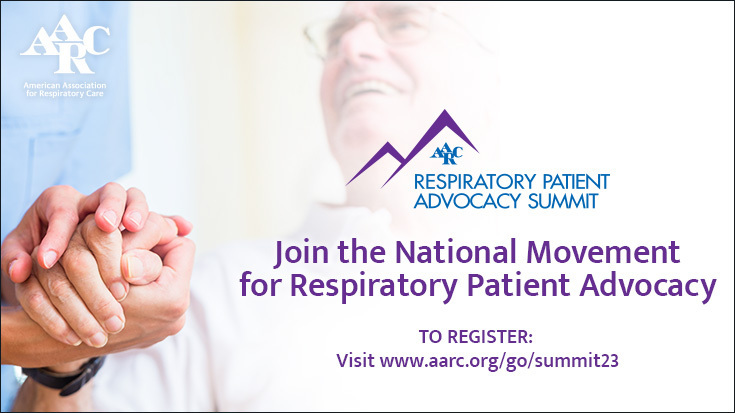 AARC
American Association for Respiratory Care

AARC
RESPIRATORY PATIENT ADVOCACY SUMMIT

Join the National Movement for Respiratory Patient Advocacy

TO REGISTER:
Visit www.aarc.org/go/summit23